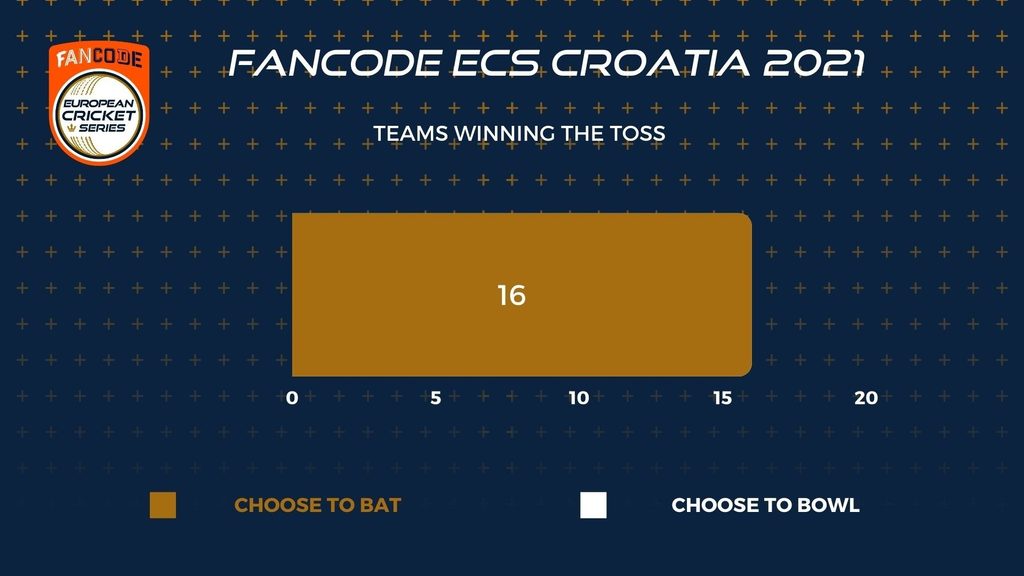 FANCODE
EUROPEAN CRICKET SERIES

FANCODE ECS CROATIA 2021

TEAMS WINNING THE TOSS

16

0 5 10 15 20

CHOOSE TO BAT

CHOOSE TO BOWL